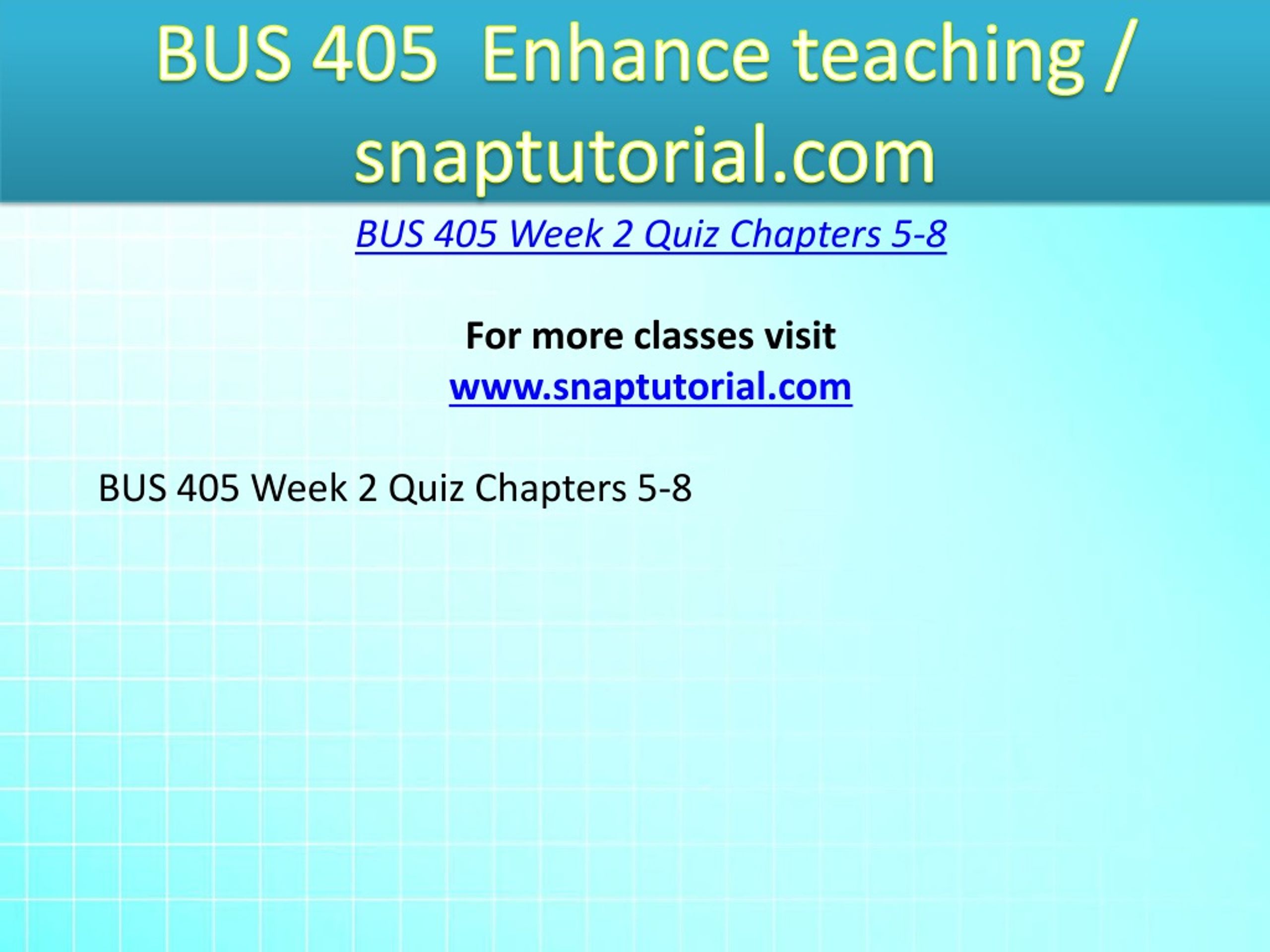 BUS 405 Enhance teaching / snaptutorial.com

BUS 405 Week 2 Quiz Chapters 5-8

For more classes visit
www.snaptutorial.com

BUS 405 Week 2 Quiz Chapters 5-8